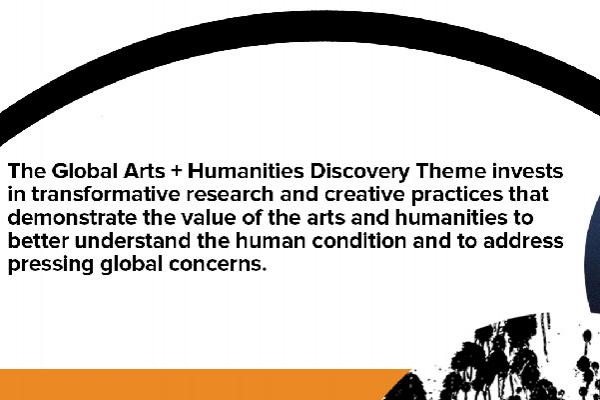 The Global Arts + Humanities Discovery Theme invests in transformative research and creative practices that demonstrate the value of the arts and humanities to better understand the human condition and to address pressing global concerns.